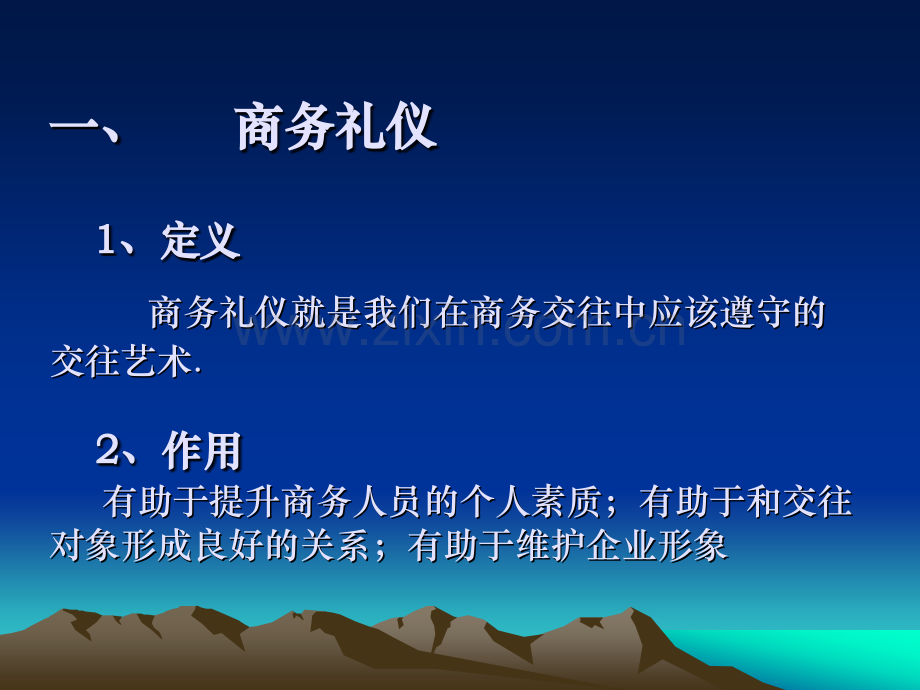 一、 商务礼仪

1、定义

商务礼仪就是我们在商务交往中应该遵守的交往艺术.

2、作用

有助于提升商务人员的个人素质；有助于和交往对象形成良好的关系；有助于维护企业形象

www.zixin.com.cn